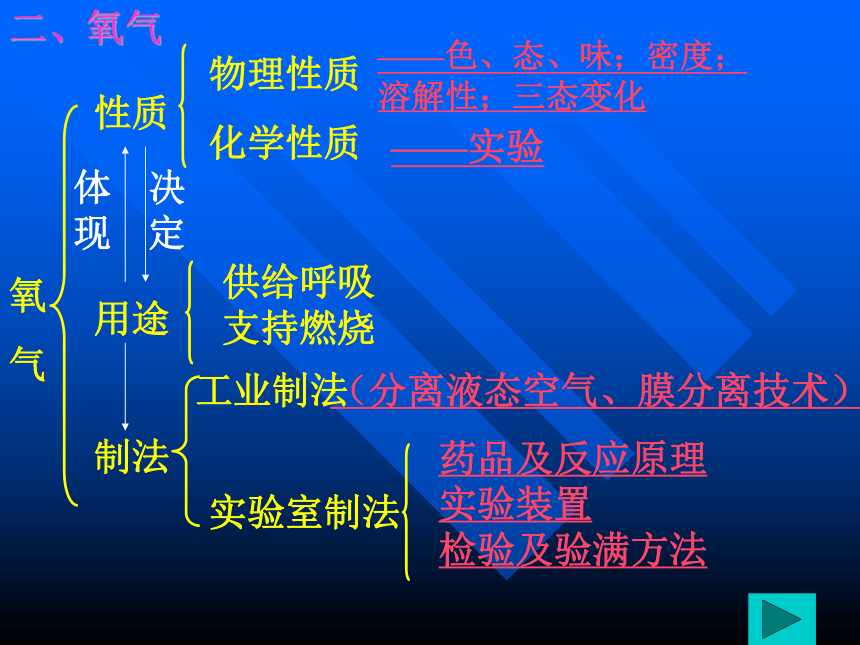 二、氧气

氧气

性质
物理性质 ——色、态、味；密度；溶解性；三态变化
化学性质 ——实验

体现
决定

用途
供给呼吸
支持燃烧

制法
工业制法（分离液态空气、膜分离技术）
实验室制法
药品及反应原理
实验装置
检验及验满方法